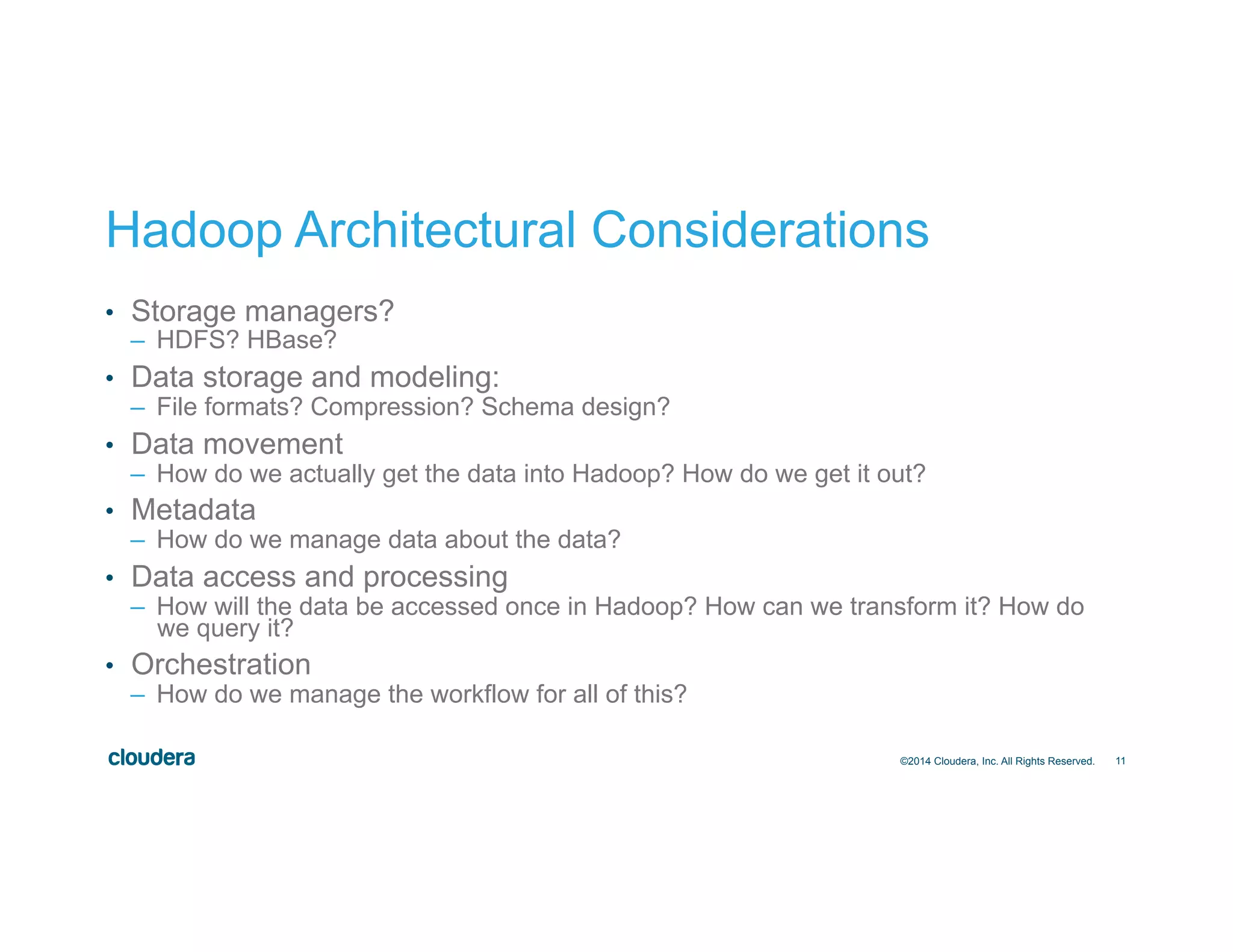 Hadoop Architectural Considerations

• Storage managers?
– HDFS? HBase?
• Data storage and modeling:
– File formats? Compression? Schema design?
• Data movement
– How do we actually get the data into Hadoop? How do we get it out?
• Metadata
– How do we manage data about the data?
• Data access and processing
– How will the data be accessed once in Hadoop? How can we transform it? How do we query it?
• Orchestration
– How do we manage the workflow for all of this?

cloudera

©2014 Cloudera, Inc. All Rights Reserved. 11